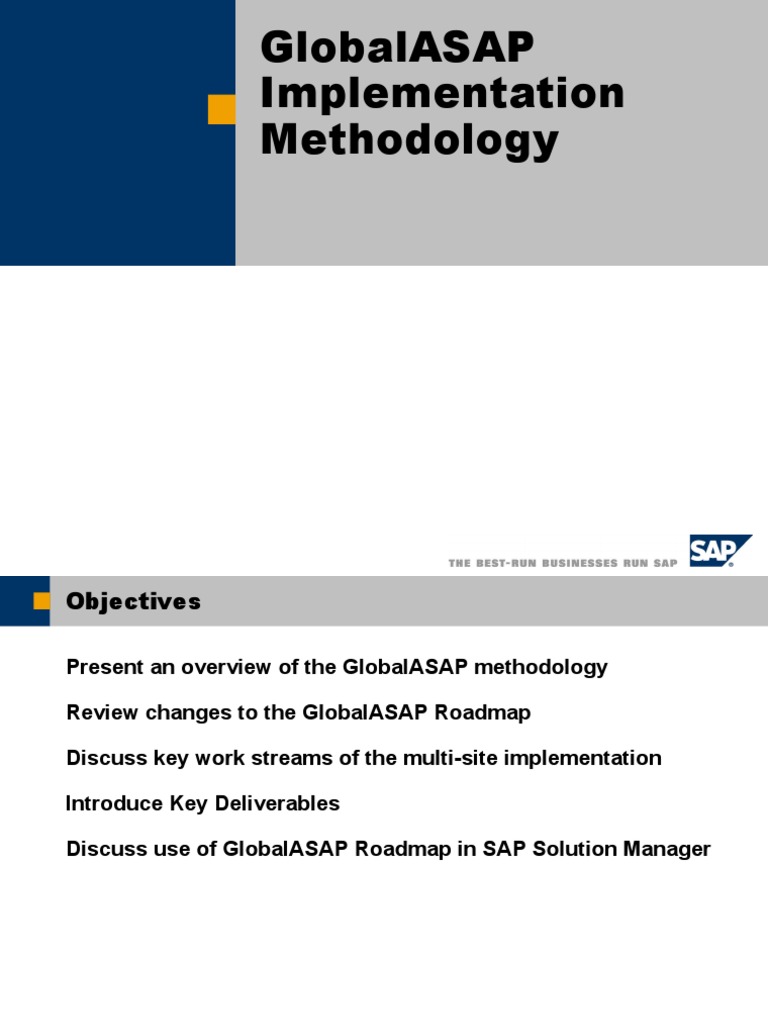 GlobalASAP Implementation Methodology

THE BEST-RUN BUSINESSES RUN SAP

SAP

Objectives

Present an overview of the GlobalASAP methodology

Review changes to the GlobalASAP Roadmap

Discuss key work streams of the multi-site implementation

Introduce Key Deliverables

Discuss use of GlobalASAP Roadmap in SAP Solution Manager